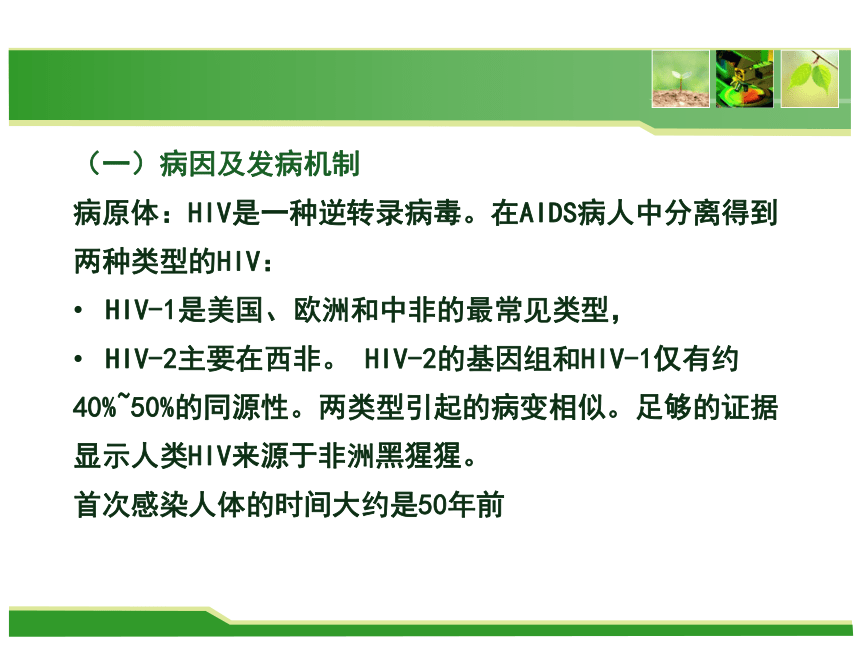 （一）病因及发病机制

病原体：HIV是一种逆转录病毒。在AIDS病人中分离得到两种类型的HIV：

• HIV-1是美国、欧洲和中非的最常见类型，

• HIV-2主要在西非。 HIV-2的基因组和HIV-1仅有约40%~50%的同源性。两类型引起的病变相似。足够的证据显示人类HIV来源于非洲黑猩猩。

首次感染人体的时间大约是50年前